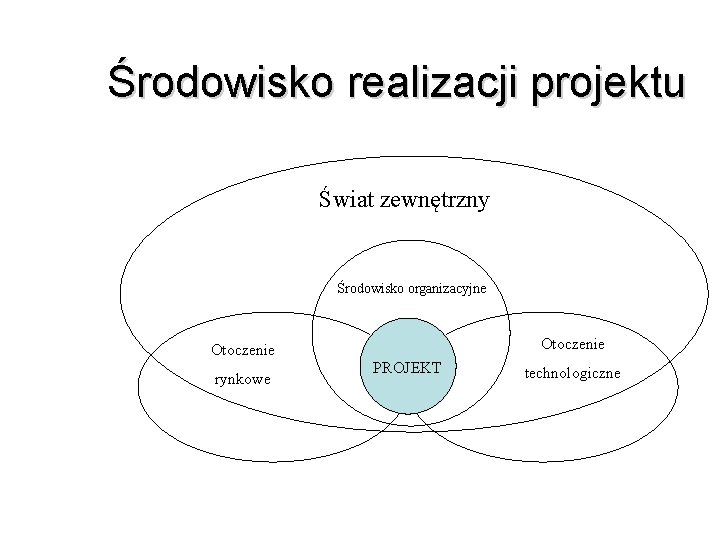 Środowisko realizacji projektu

Świat zewnętrzny

Środowisko organizacyjne

Otoczenie rynkowe

PROJEKT

Otoczenie technologiczne